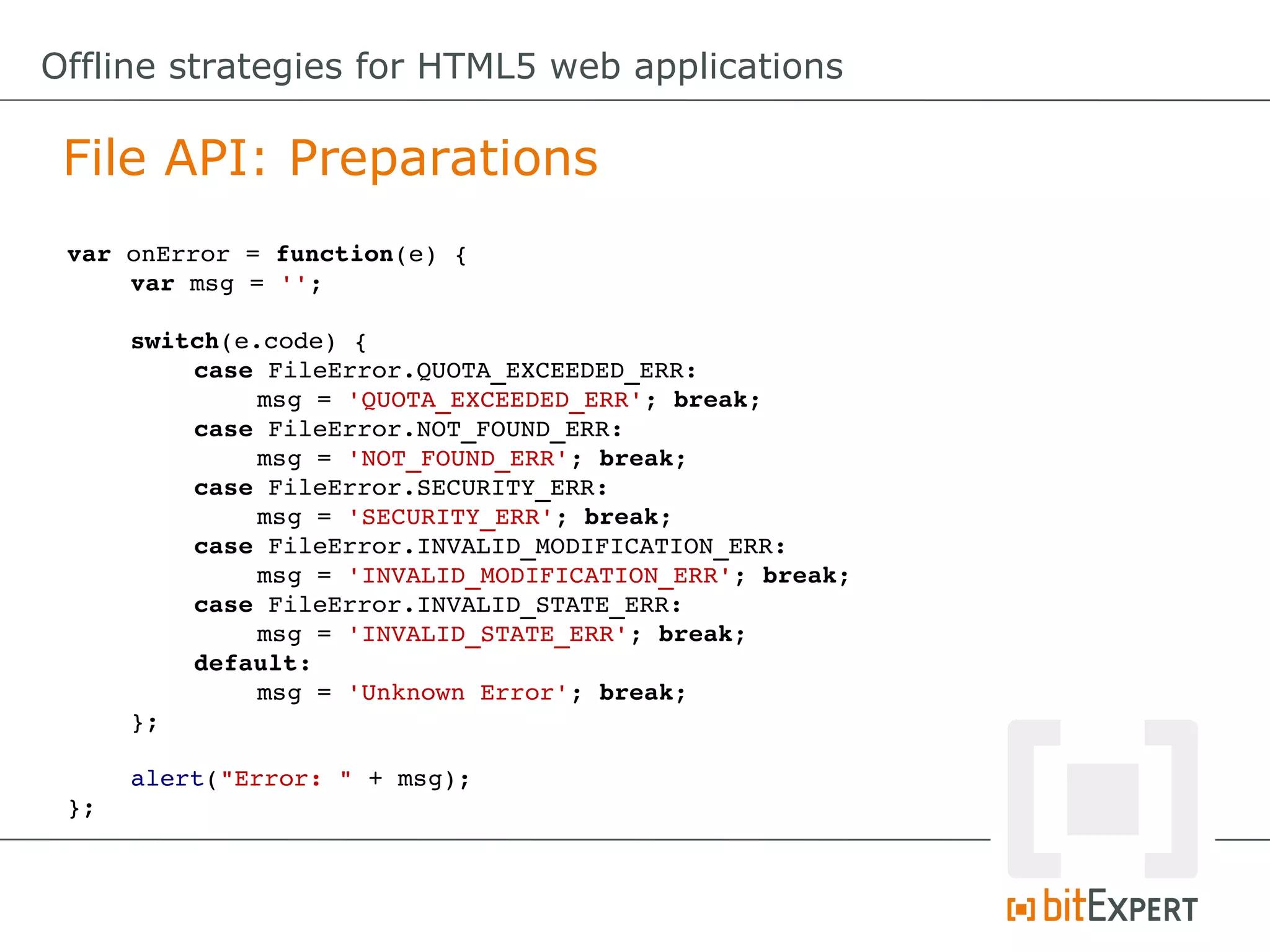 Offline strategies for HTML5 web applications

File API: Preparations

var onError = function(e) {
    var msg = '';

    switch(e.code) {
        case FileError.QUOTA_EXCEEDED_ERR:
            msg = 'QUOTA_EXCEEDED_ERR'; break;
        case FileError.NOT_FOUND_ERR:
            msg = 'NOT_FOUND_ERR'; break;
        case FileError.SECURITY_ERR:
            msg = 'SECURITY_ERR'; break;
        case FileError.INVALID_MODIFICATION_ERR:
            msg = 'INVALID_MODIFICATION_ERR'; break;
        case FileError.INVALID_STATE_ERR:
            msg = 'INVALID_STATE_ERR'; break;
        default:
            msg = 'Unknown Error'; break;
    };

    alert("Error: " + msg);
};

bitEXPERT